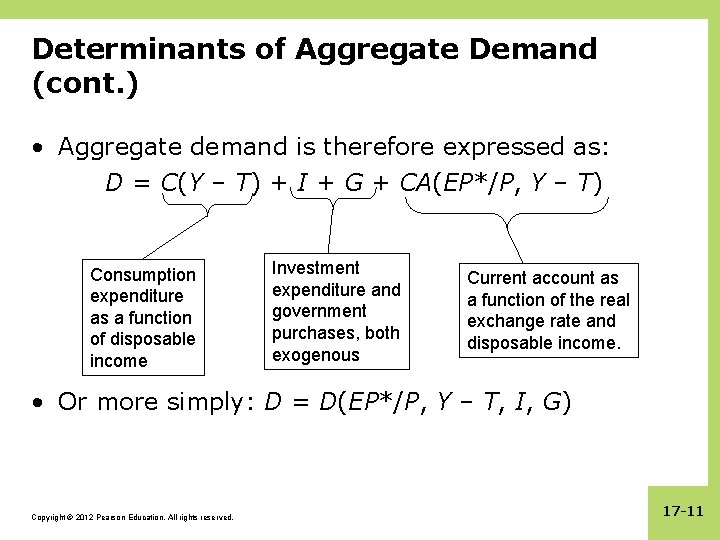 Determinants of Aggregate Demand (cont.)

• Aggregate demand is therefore expressed as:

$D = C(Y - T) + I + G + CA(EP^*/P, Y - T)$

Consumption expenditure as a function of disposable income

Investment expenditure and government purchases, both exogenous

Current account as a function of the real exchange rate and disposable income.

• Or more simply: $D = D(EP^*/P, Y - T, I, G)$

Copyright © 2012 Pearson Education. All rights reserved.

17-11